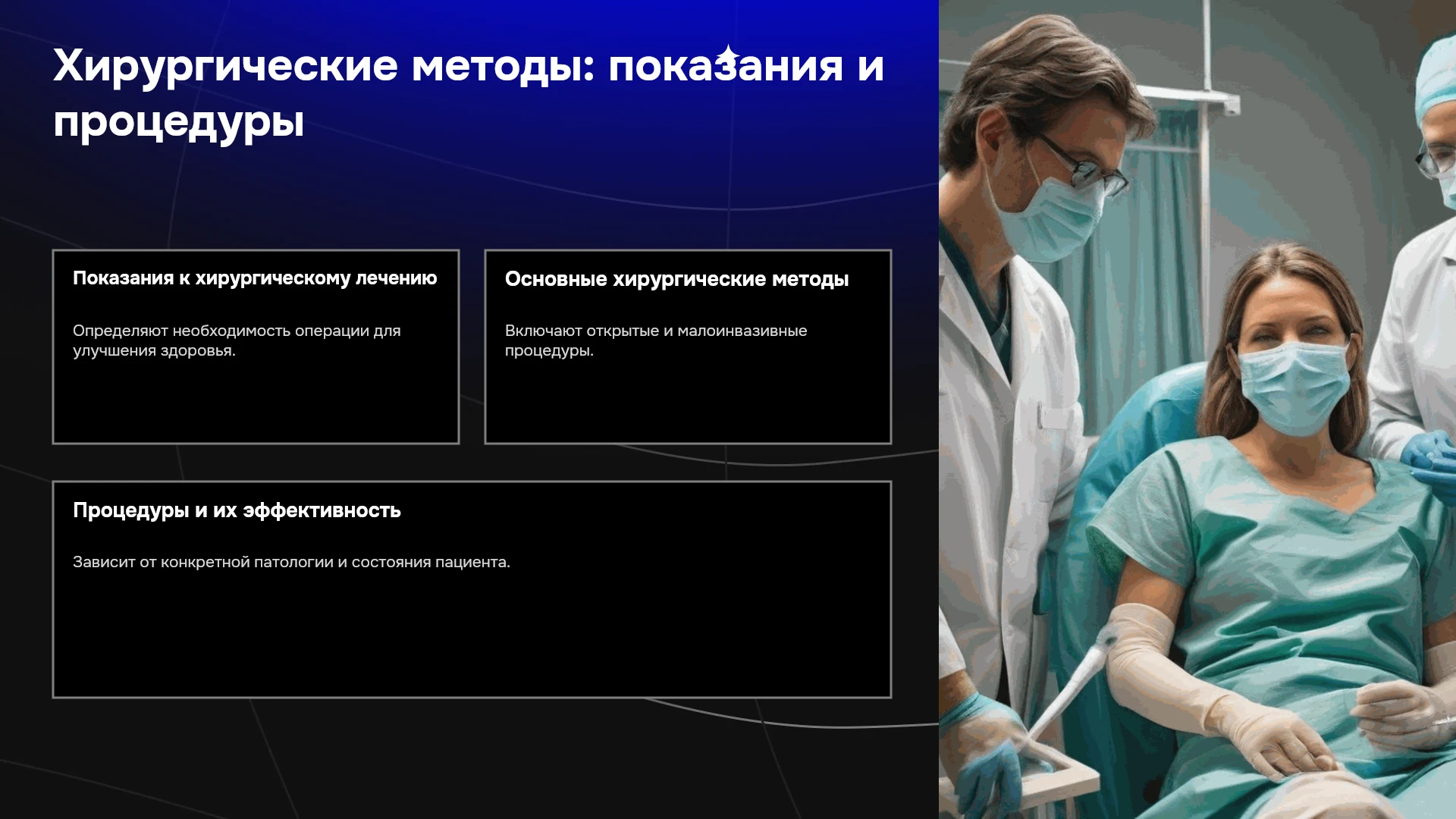 Хирургические методы: показания и процедуры

Показания к хирургическому лечению

Определяют необходимость операции для улучшения здоровья.

Основные хирургические методы

Включают открытые и малоинвазивные процедуры.

Процедуры и их эффективность

Зависит от конкретной патологии и состояния пациента.